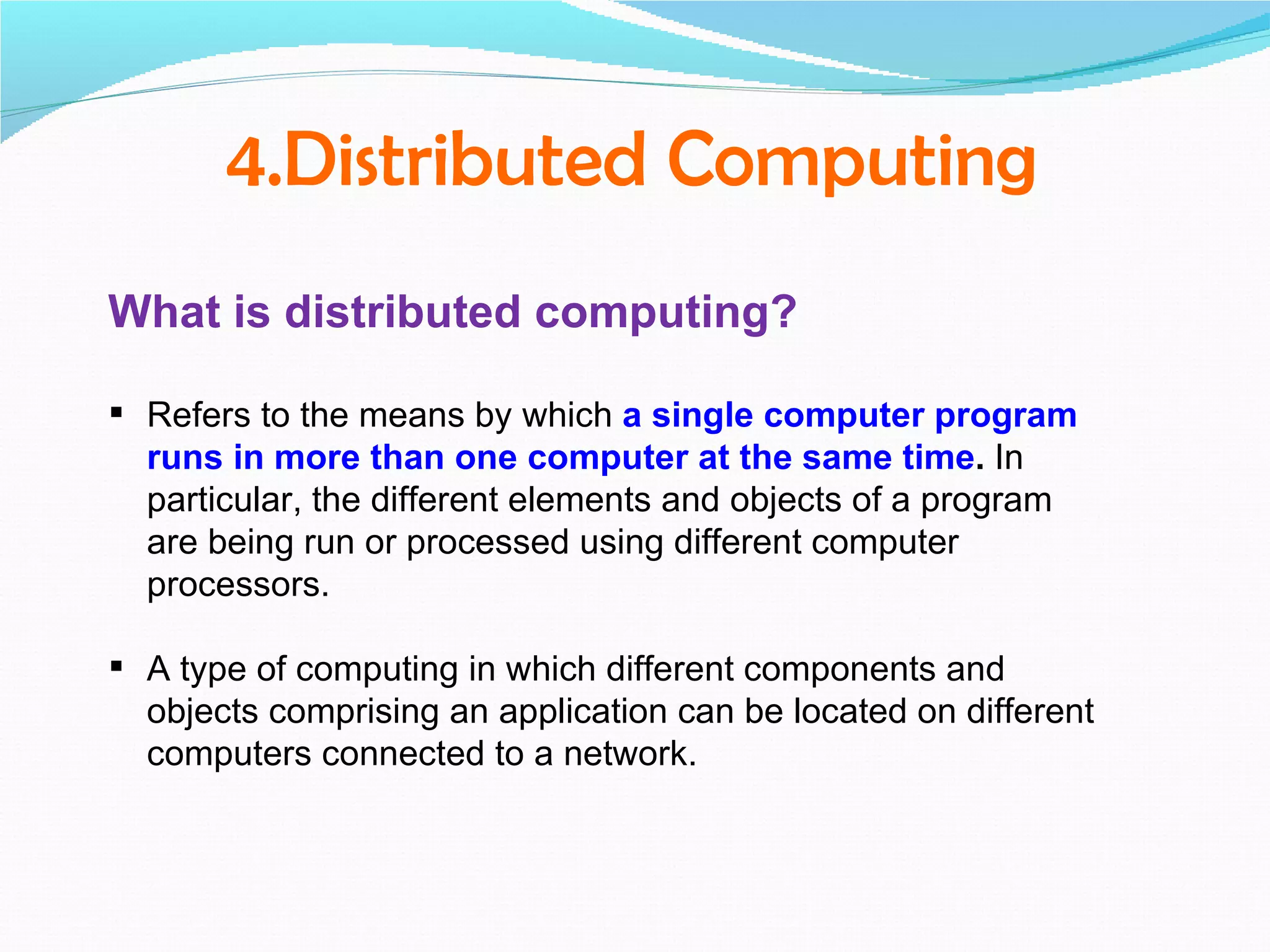 4.Distributed Computing

What is distributed computing?

▪ Refers to the means by which a single computer program runs in more than one computer at the same time. In particular, the different elements and objects of a program are being run or processed using different computer processors.

▪ A type of computing in which different components and objects comprising an application can be located on different computers connected to a network.